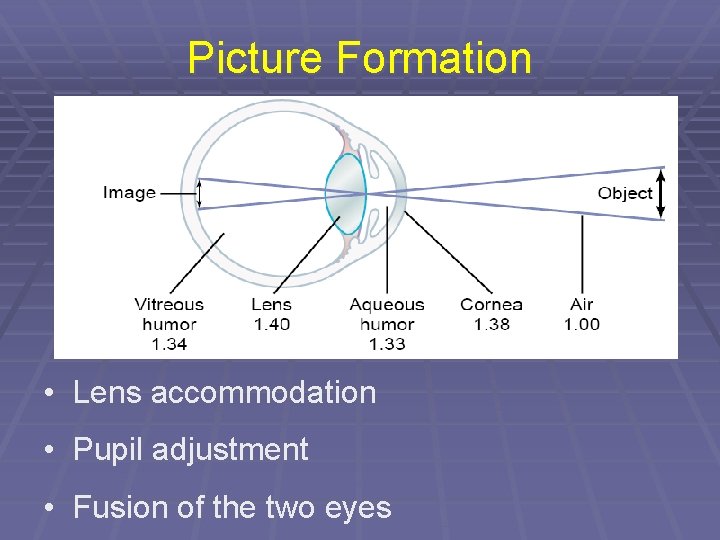 Picture Formation

Image

Object

Vitreous humor 1.34

Lens 1.40

Aqueous humor 1.33

Cornea 1.38

Air 1.00

• Lens accommodation

• Pupil adjustment

• Fusion of the two eyes